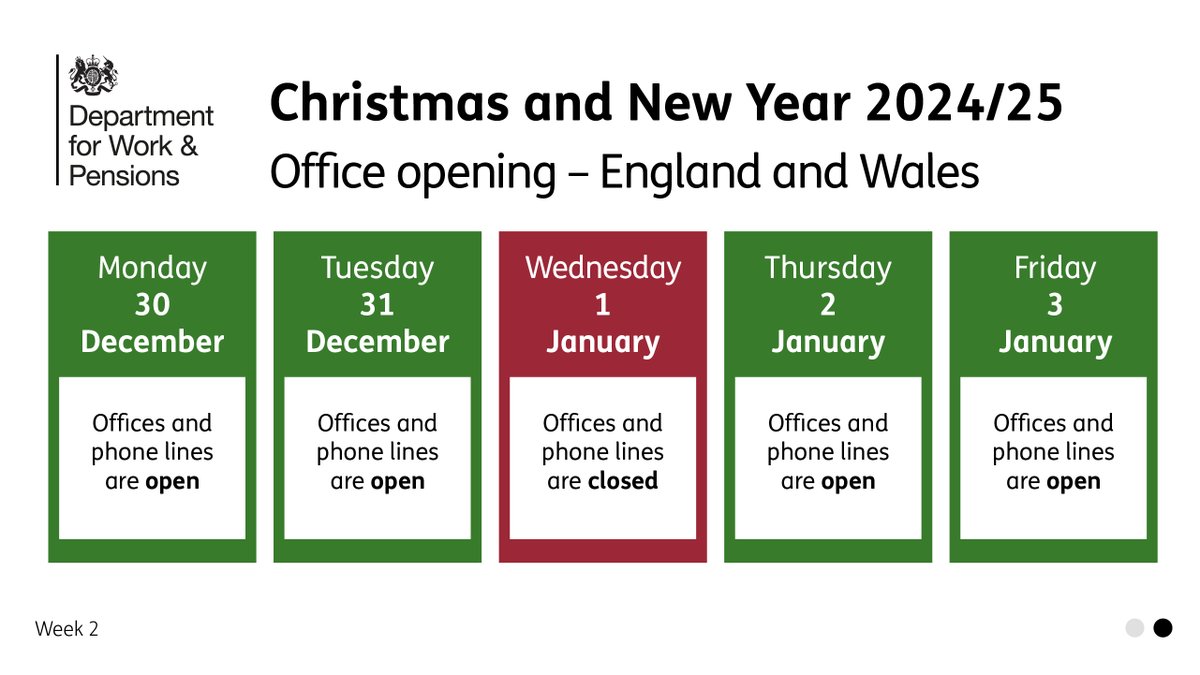 Department for Work & Pensions

Christmas and New Year 2024/25

Office opening – England and Wales

Monday
30
December

Offices and phone lines are open

Tuesday
31
December

Offices and phone lines are open

Wednesday
1
January

Offices and phone lines are closed

Thursday
2
January

Offices and phone lines are open

Friday
3
January

Offices and phone lines are open

Week 2